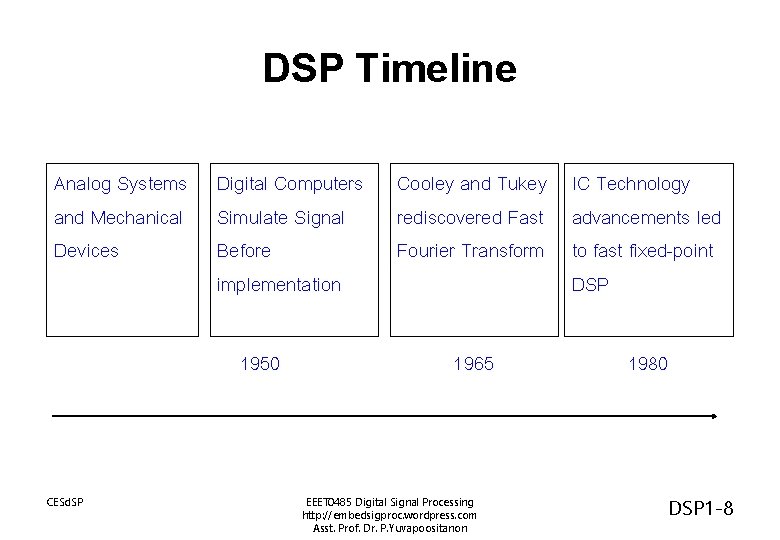 DSP Timeline

Analog Systems and Mechanical Devices

Digital Computers Simulate Signal Before implementation

Cooley and Tukey rediscovered Fast Fourier Transform

IC Technology advancements led to fast fixed-point DSP

1950

1965

1980

CESdSP

EEET0485 Digital Signal Processing
http://embedsigproc.wordpress.com
Asst. Prof. Dr. P.Yuvapoositanon

DSP1-8